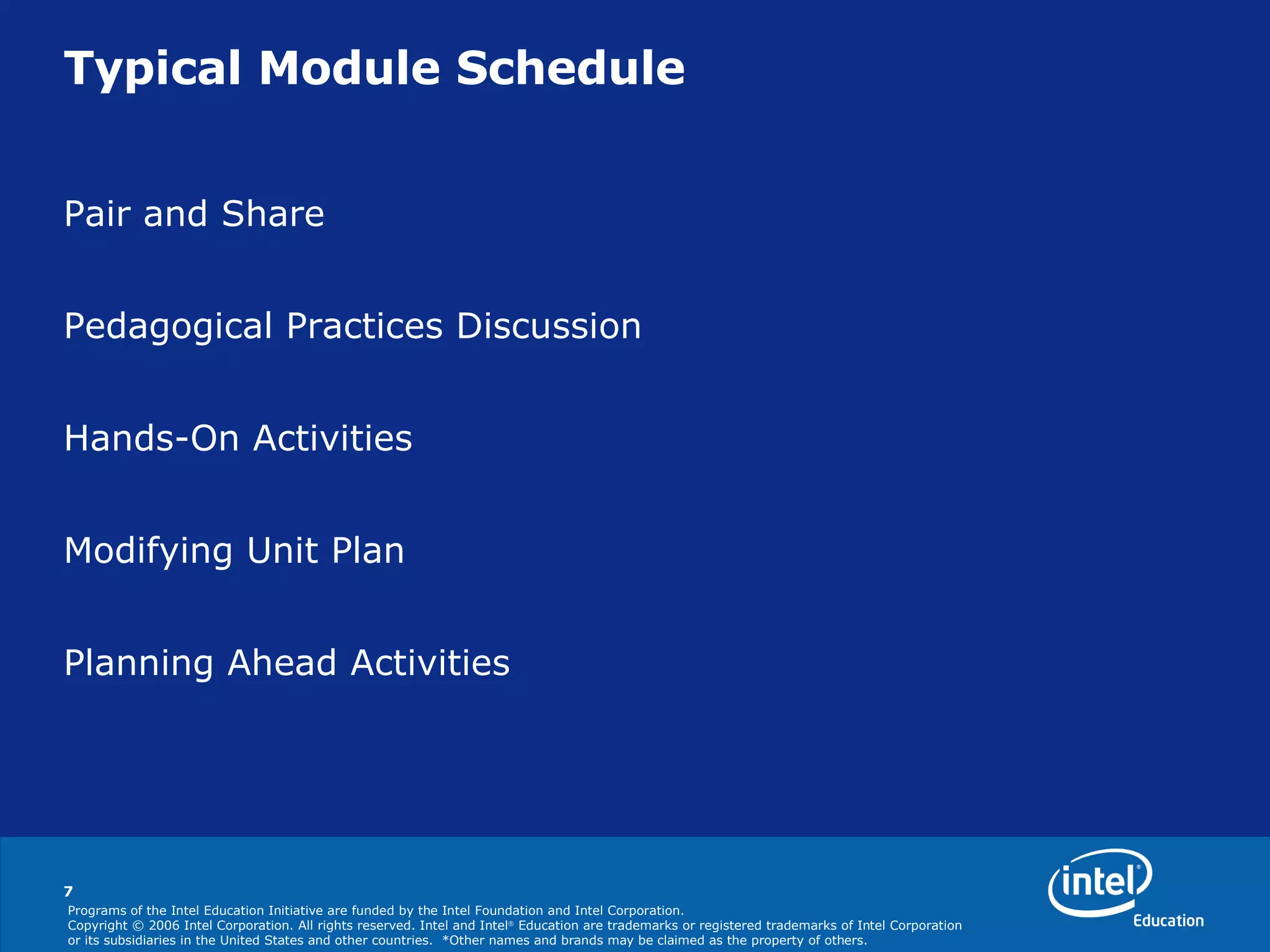 Typical Module Schedule

Pair and Share

Pedagogical Practices Discussion

Hands-On Activities

Modifying Unit Plan

Planning Ahead Activities

7

Programs of the Intel Education Initiative are funded by the Intel Foundation and Intel Corporation.
Copyright © 2006 Intel Corporation. All rights reserved. Intel and Intel® Education are trademarks or registered trademarks of Intel Corporation or its subsidiaries in the United States and other countries. *Other names and brands may be claimed as the property of others.

intel®
Education